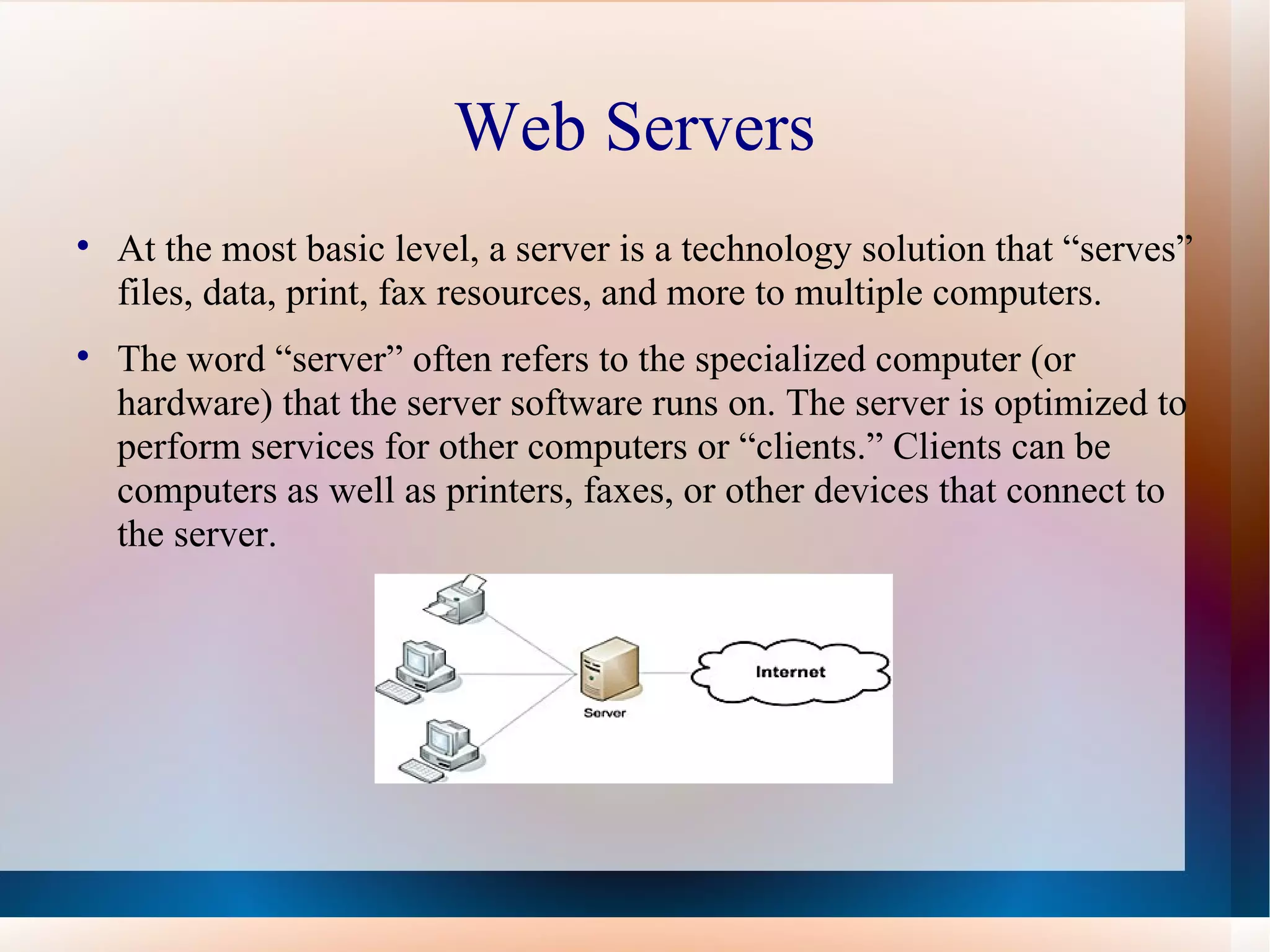 Web Servers

• At the most basic level, a server is a technology solution that “serves” files, data, print, fax resources, and more to multiple computers.

• The word “server” often refers to the specialized computer (or hardware) that the server software runs on. The server is optimized to perform services for other computers or “clients.” Clients can be computers as well as printers, faxes, or other devices that connect to the server.

Server

Internet